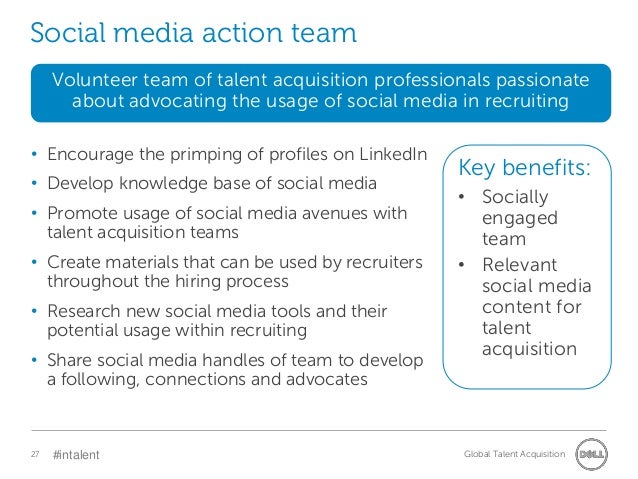 Social media action team

Volunteer team of talent acquisition professionals passionate about advocating the usage of social media in recruiting

• Encourage the primping of profiles on LinkedIn
• Develop knowledge base of social media
• Promote usage of social media avenues with talent acquisition teams
• Create materials that can be used by recruiters throughout the hiring process
• Research new social media tools and their potential usage within recruiting
• Share social media handles of team to develop a following, connections and advocates

Key benefits:
• Socially engaged team
• Relevant social media content for talent acquisition

27 #intalent

Global Talent Acquisition

DELL